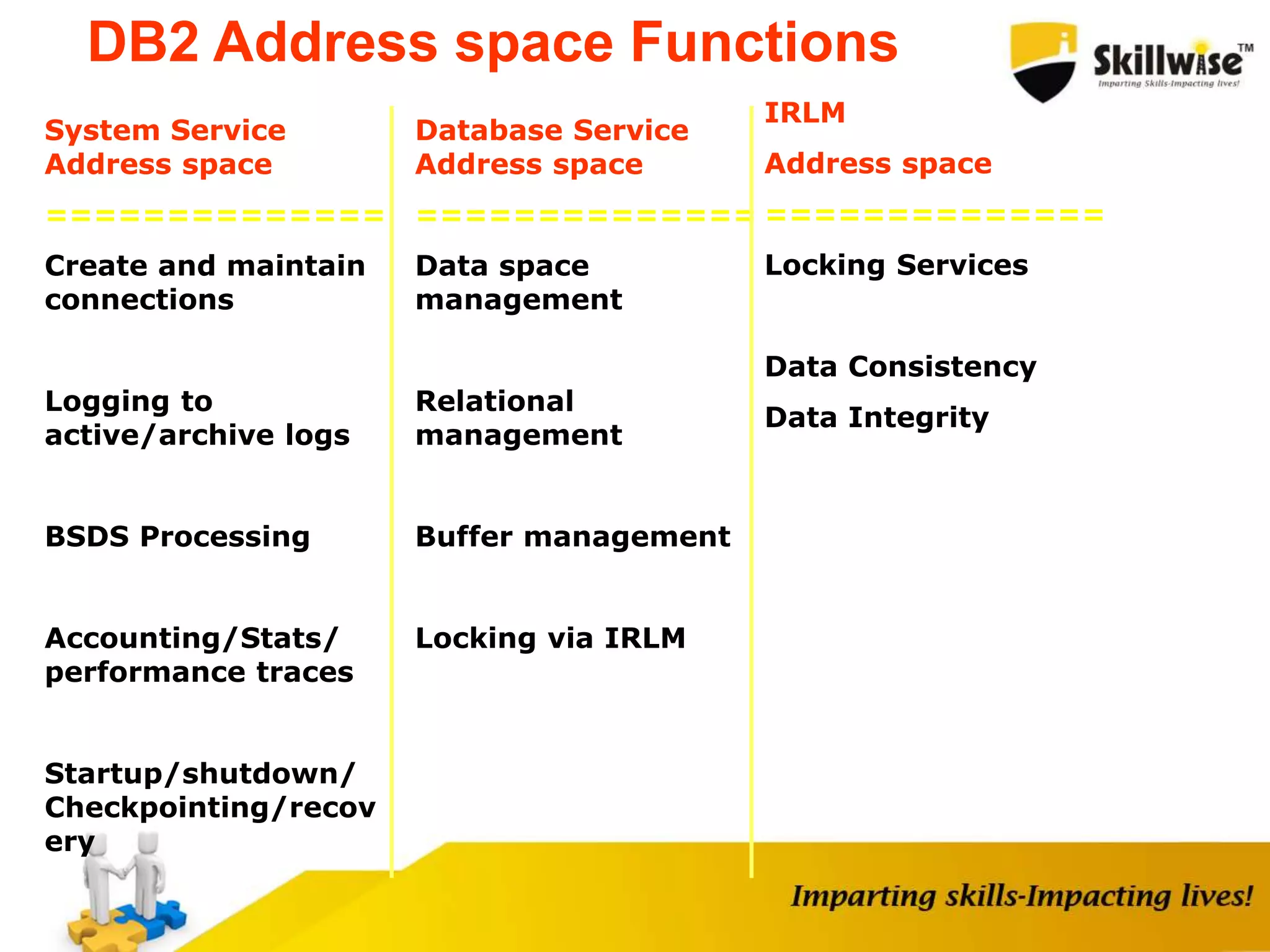 DB2 Address space Functions

Skillwise™
Imparting Skills-Impacting lives!

System Service Address space

===============

Create and maintain connections

Logging to active/archive logs

BSDS Processing

Accounting/Stats/ performance traces

Startup/shutdown/ Checkpointing/recovery

Database Service Address space

===============

Data space management

Relational management

Buffer management

Locking via IRLM

IRLM

Address space

===============

Locking Services

Data Consistency

Data Integrity

Imparting skills-Impacting lives!